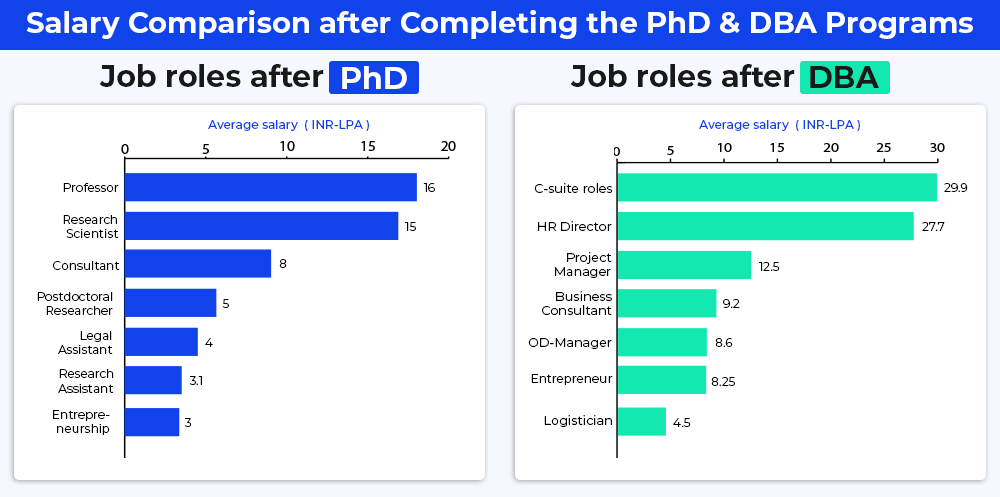 Salary Comparison after Completing the PhD & DBA Programs

Job roles after PhD

Average salary ( INR-LPA )

0 5 10 15 20

Professor 16
Research Scientist 15
Consultant 8
Postdoctoral Researcher 5
Legal Assistant 4
Research Assistant 3.1
Entrepreneurship 3

Job roles after DBA

Average salary ( INR-LPA )

0 5 10 15 20 25 30

C-suite roles 29.9
HR Director 27.7
Project Manager 12.5
Business Consultant 9.2
OD-Manager 8.6
Entrepreneur 8.25
Logistician 4.5